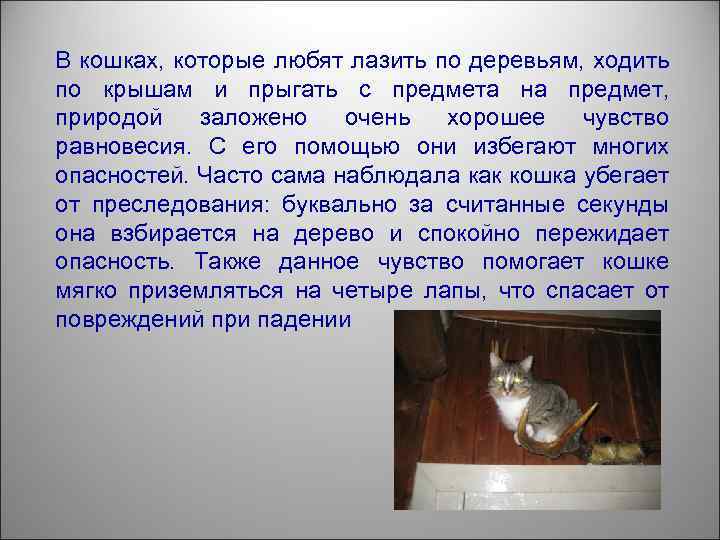 В кошках, которые любят лазить по деревьям, ходить по крышам и прыгать с предмета на предмет, природой заложено очень хорошее чувство равновесия. С его помощью они избегают многих опасностей. Часто сама наблюдала как кошка убегает от преследования: буквально за считанные секунды она взбирается на дерево и спокойно пережидает опасность. Также данное чувство помогает кошке мягко приземляться на четыре лапы, что спасает от повреждений при падении